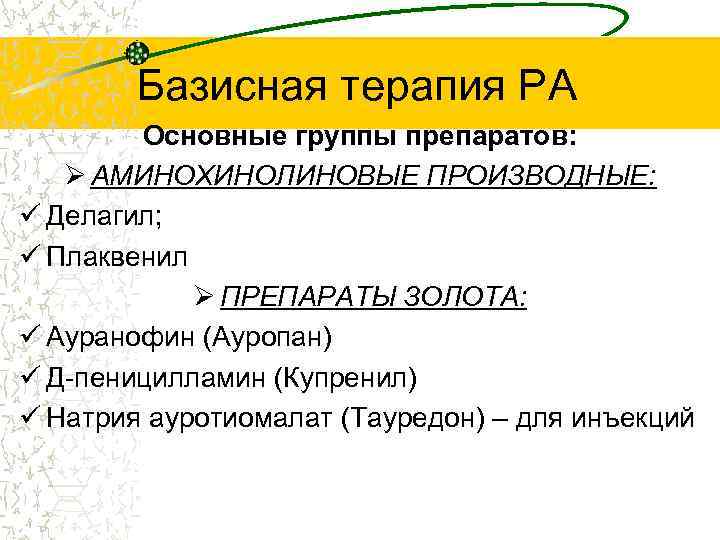 Базисная терапия РА

Основные группы препаратов:

➢ АМИНОХИНОЛИНОВЫЕ ПРОИЗВОДНЫЕ:

✓ Делагил;

✓ Плаквенил

➢ ПРЕПАРАТЫ ЗОЛОТА:

✓ Ауранофин (Ауропан)

✓ Д-пеницилламин (Купренил)

✓ Натрия ауротиомалат (Тауредон) – для инъекций